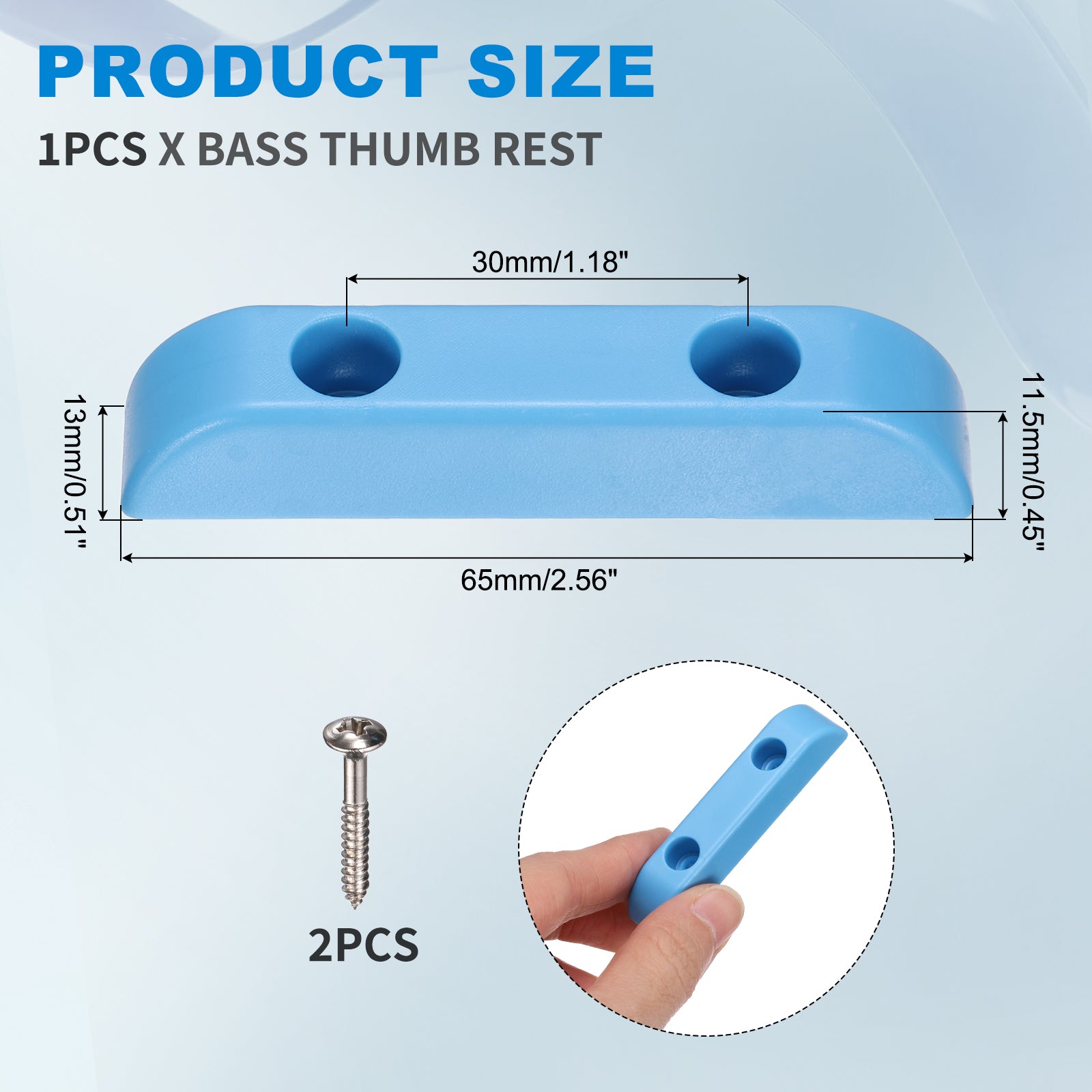 PRODUCT SIZE

1PCS X BASS THUMB REST

30mm/1.18"

13mm/0.51"

11.5mm/0.45"

65mm/2.56"

2PCS